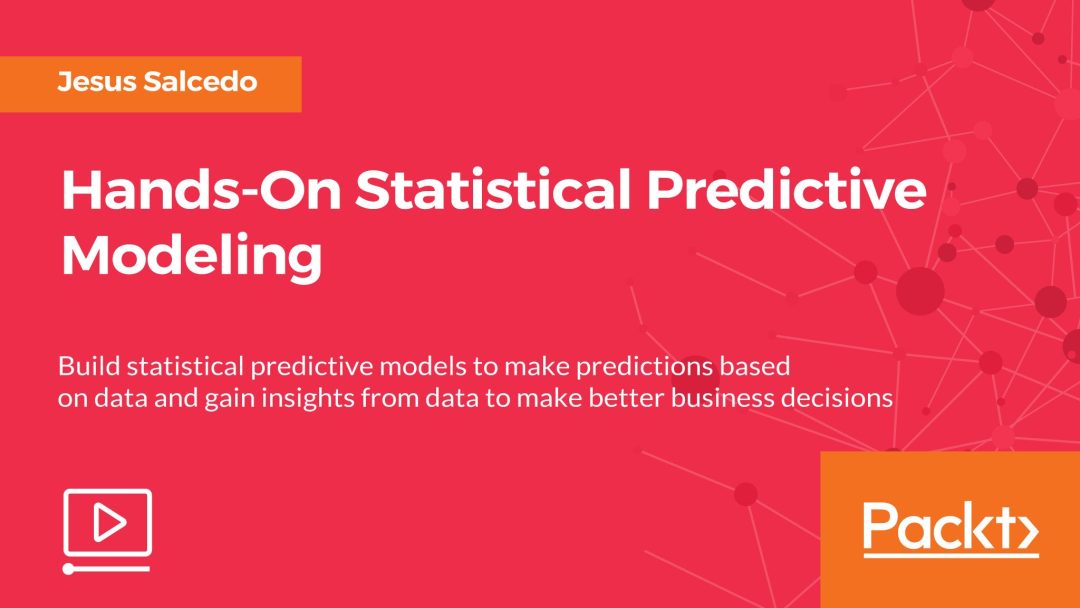 Jesus Salcedo

Hands-On Statistical Predictive Modeling

Build statistical predictive models to make predictions based on data and gain insights from data to make better business decisions

Packt>